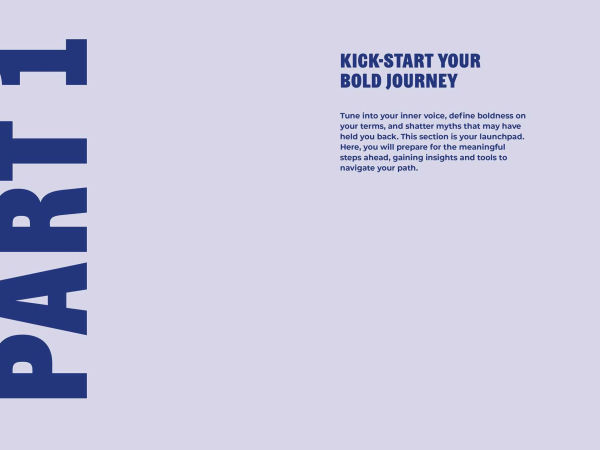 PART 1

KICK-START YOUR BOLD JOURNEY

Tune into your inner voice, define boldness on your terms, and shatter myths that may have held you back. This section is your launchpad. Here, you will prepare for the meaningful steps ahead, gaining insights and tools to navigate your path.